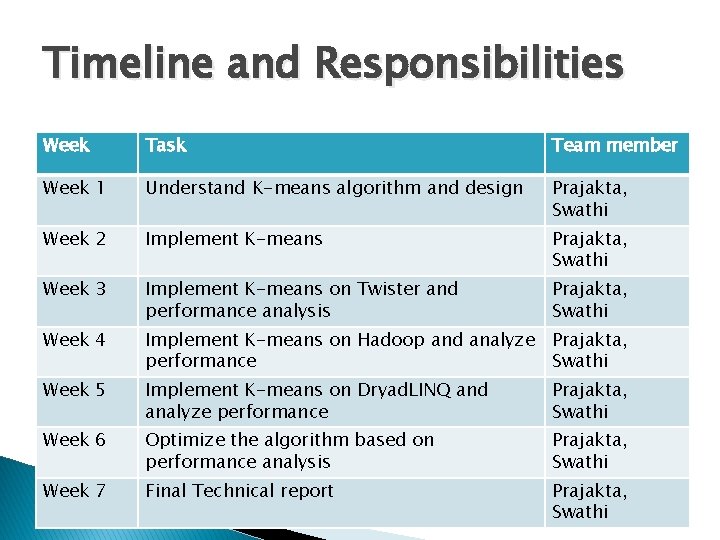 Timeline and Responsibilities

| Week | Task | Team member |
|---|---|---|
| Week 1 | Understand K-means algorithm and design | Prajakta, Swathi |
| Week 2 | Implement K-means | Prajakta, Swathi |
| Week 3 | Implement K-means on Twister and performance analysis | Prajakta, Swathi |
| Week 4 | Implement K-means on Hadoop and analyze performance | Prajakta, Swathi |
| Week 5 | Implement K-means on DryadLINQ and analyze performance | Prajakta, Swathi |
| Week 6 | Optimize the algorithm based on performance analysis | Prajakta, Swathi |
| Week 7 | Final Technical report | Prajakta, Swathi |